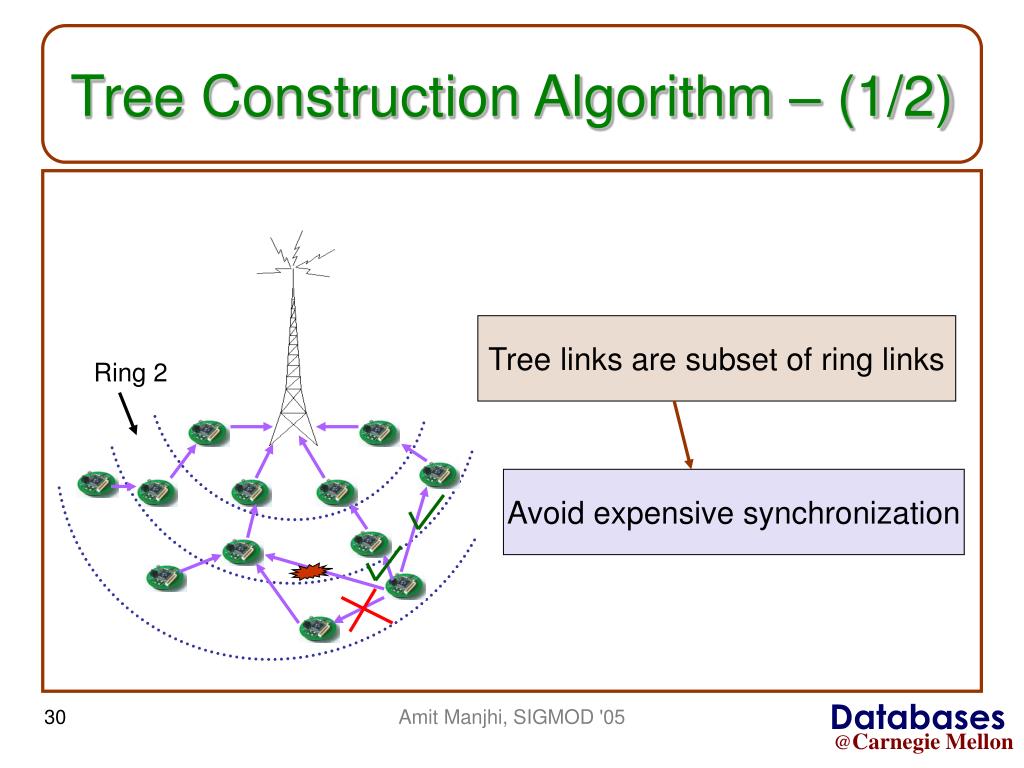 Tree Construction Algorithm – (1/2)

Ring 2

Tree links are subset of ring links

Avoid expensive synchronization

30

Amit Manjhi, SIGMOD '05

Databases
@Carnegie Mellon